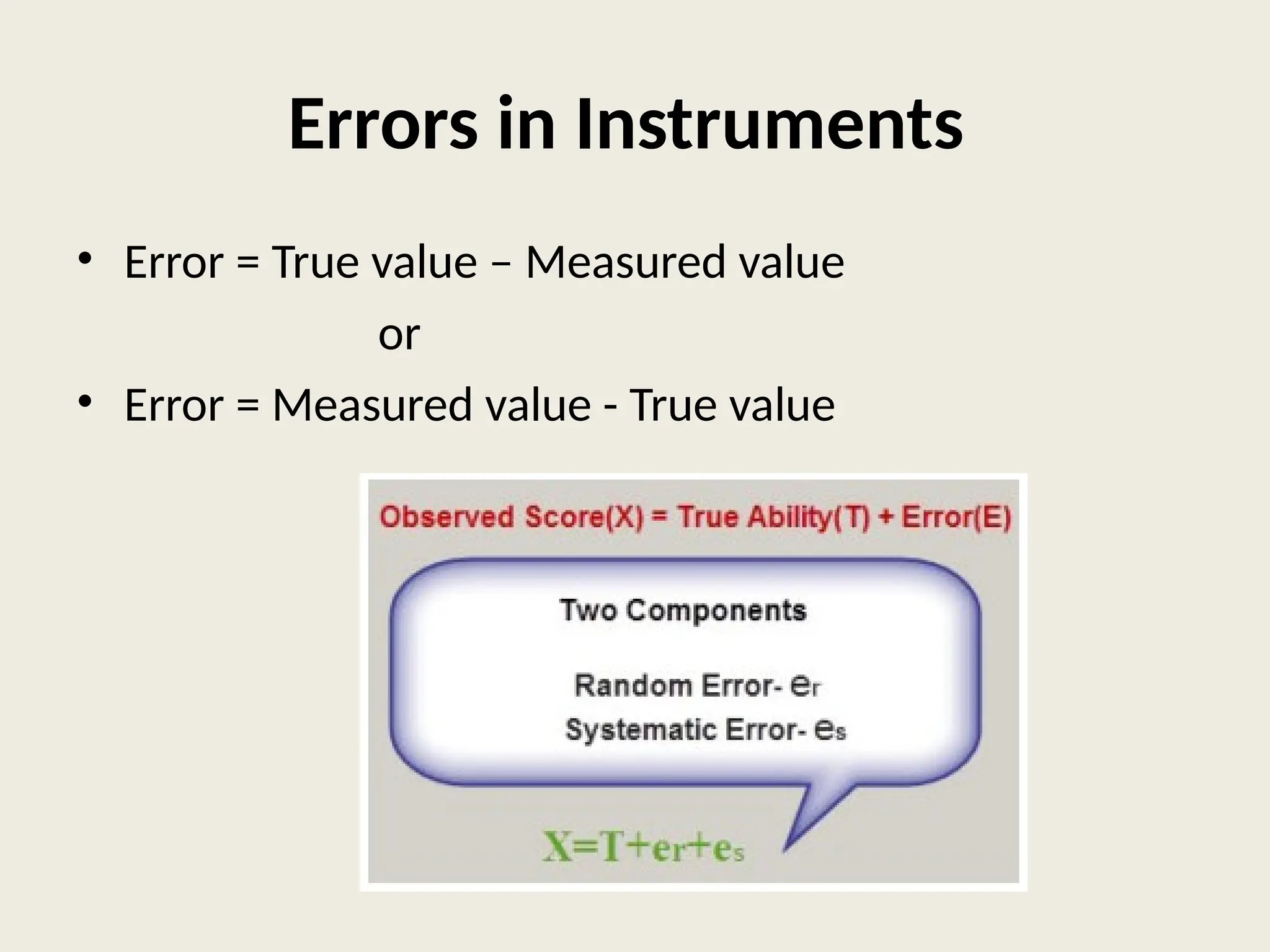 Errors in Instruments

• Error = True value – Measured value

or

• Error = Measured value - True value

Observed Score(X) = True Ability(T) + Error(E)

Two Components

Random Error- $e_r$
Systematic Error- $e_s$

$X=T+e_r+e_s$